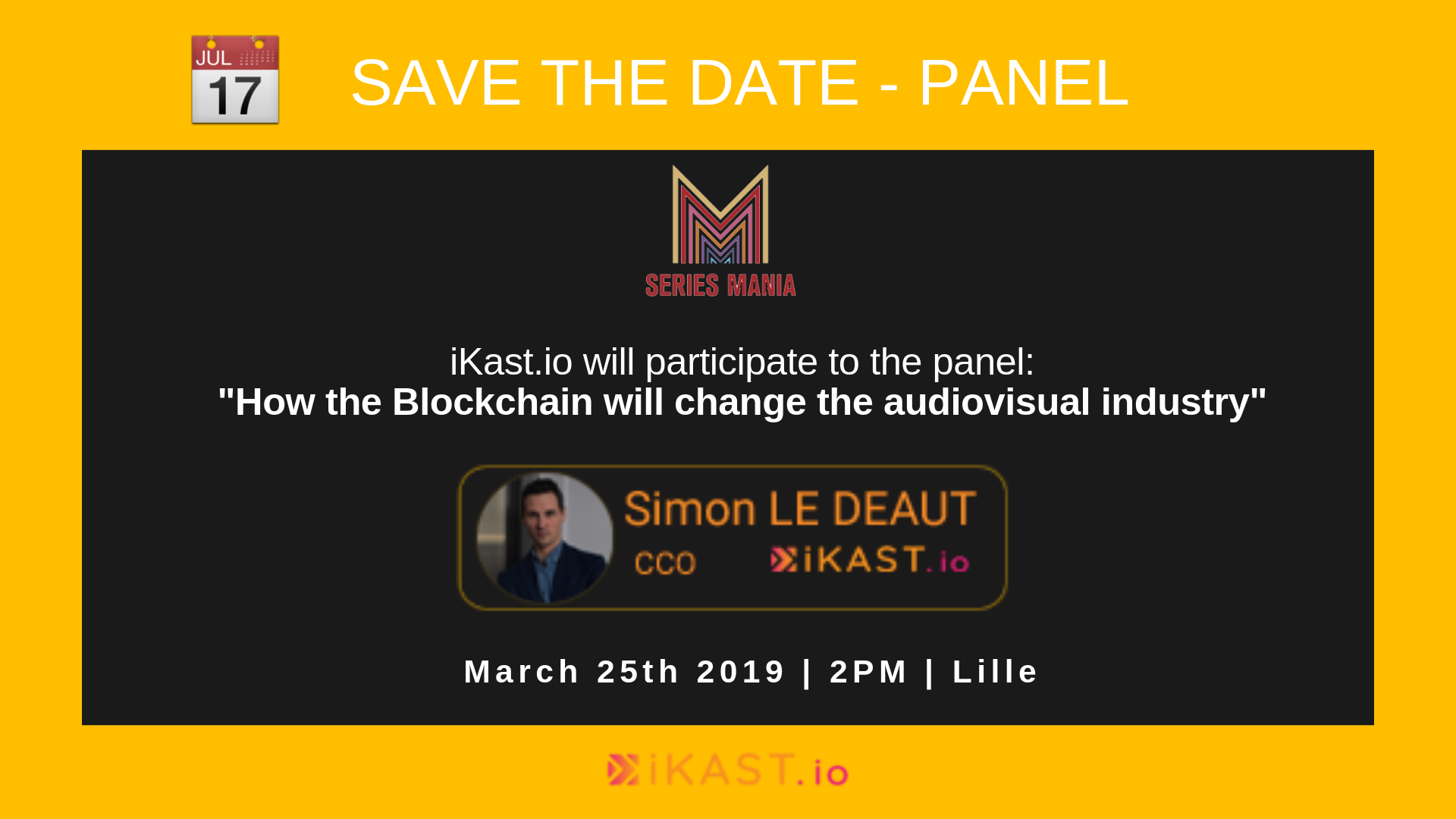 JUL
17

SAVE THE DATE - PANEL

SERIES MANIA

iKast.io will participate to the panel:
"How the Blockchain will change the audiovisual industry"

Simon LE DEAUT
CCO
iKAST.io

March 25th 2019 | 2PM | Lille

iKAST.io